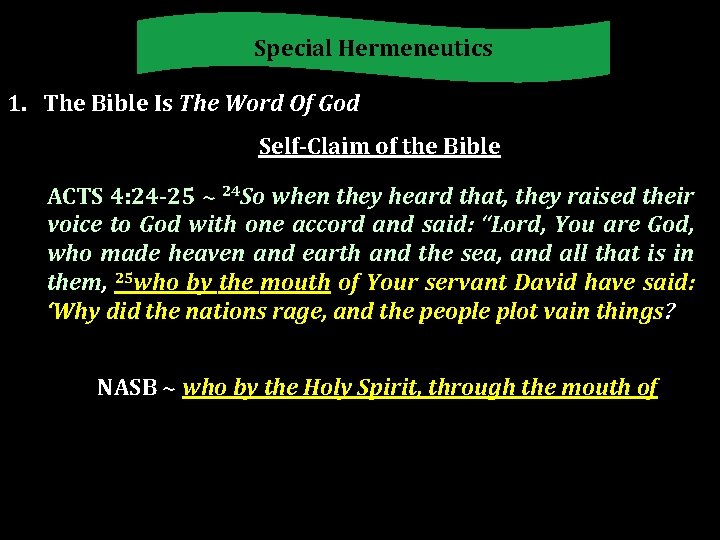 Special Hermeneutics

1. The Bible Is The Word Of God

Self-Claim of the Bible

ACTS 4:24-25 ~ $^{24}$So when they heard that, they raised their voice to God with one accord and said: "Lord, You are God, who made heaven and earth and the sea, and all that is in them, $^{25}$who by the mouth of Your servant David have said: 'Why did the nations rage, and the people plot vain things?

NASB ~ who by the Holy Spirit, through the mouth of